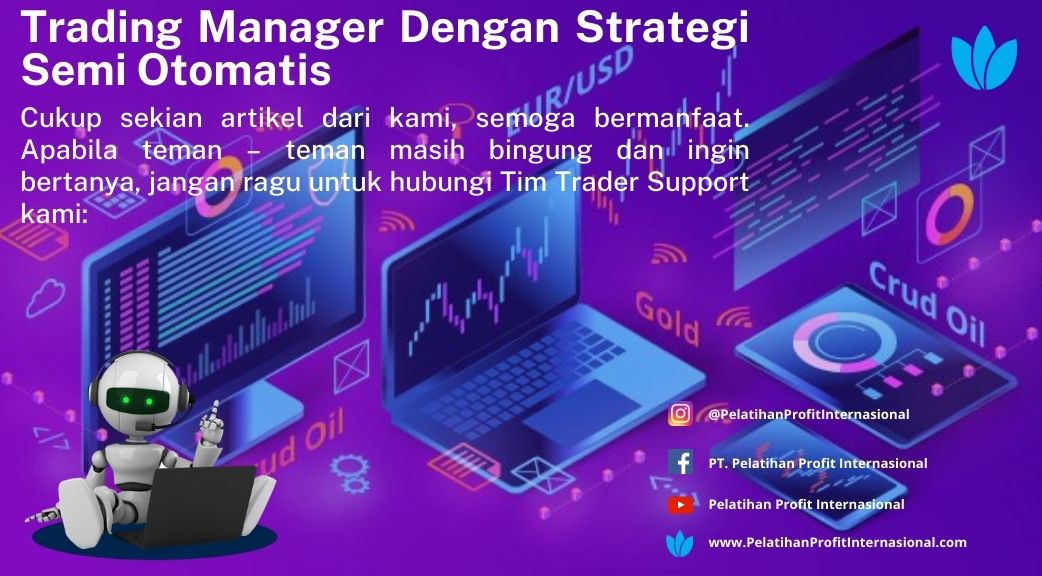 Trading Manager Dengan Strategi Semi Otomatis

Cukup sekian artikel dari kami, semoga bermanfaat. Apabila teman – teman masih bingung dan ingin bertanya, jangan ragu untuk hubungi Tim Trader Support kami:

EUR/USD

Gold

Crud Oil

Crud Oil

@PelatihanProfitInternasional

PT. Pelatihan Profit Internasional

Pelatihan Profit Internasional

www.PelatihanProfitInternasional.com